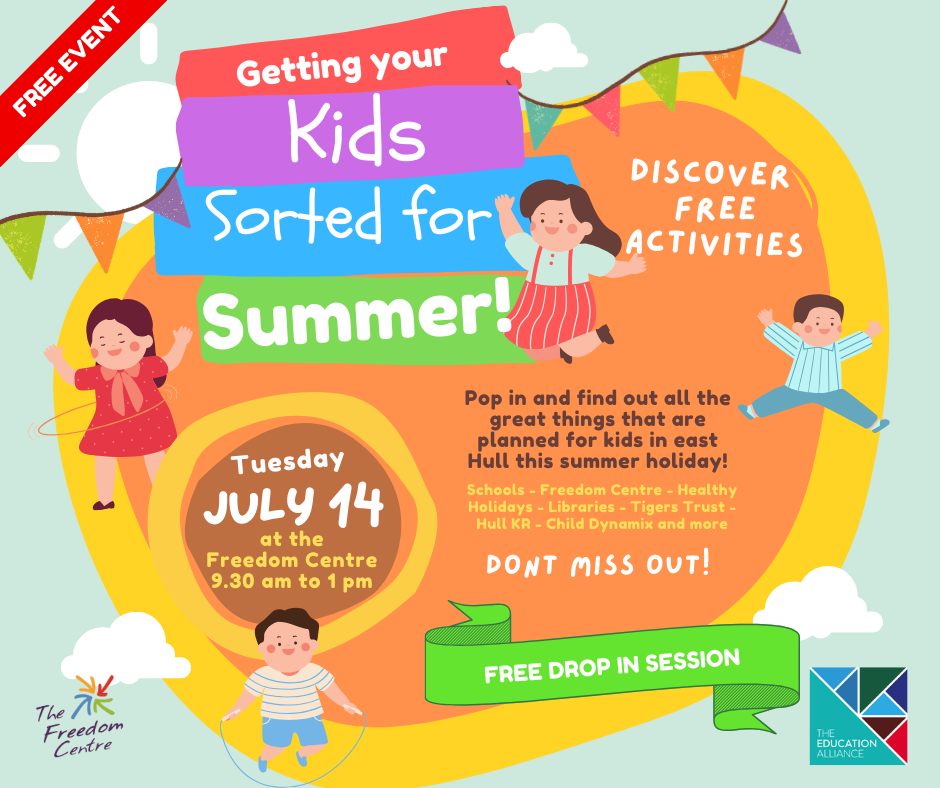 FREE EVENT

Getting your
Kids
Sorted for
Summer!

DISCOVER FREE ACTIVITIES

Pop in and find out all the great things that are planned for kids in east Hull this summer holiday!

Schools - Freedom Centre - Healthy Holidays - Libraries - Tigers Trust - Hull KR - Child Dynamix and more

DONT MISS OUT!

Tuesday
JULY 14
at the
Freedom Centre
9.30 am to 1 pm

FREE DROP IN SESSION

The Freedom Centre

THE EDUCATION ALLIANCE